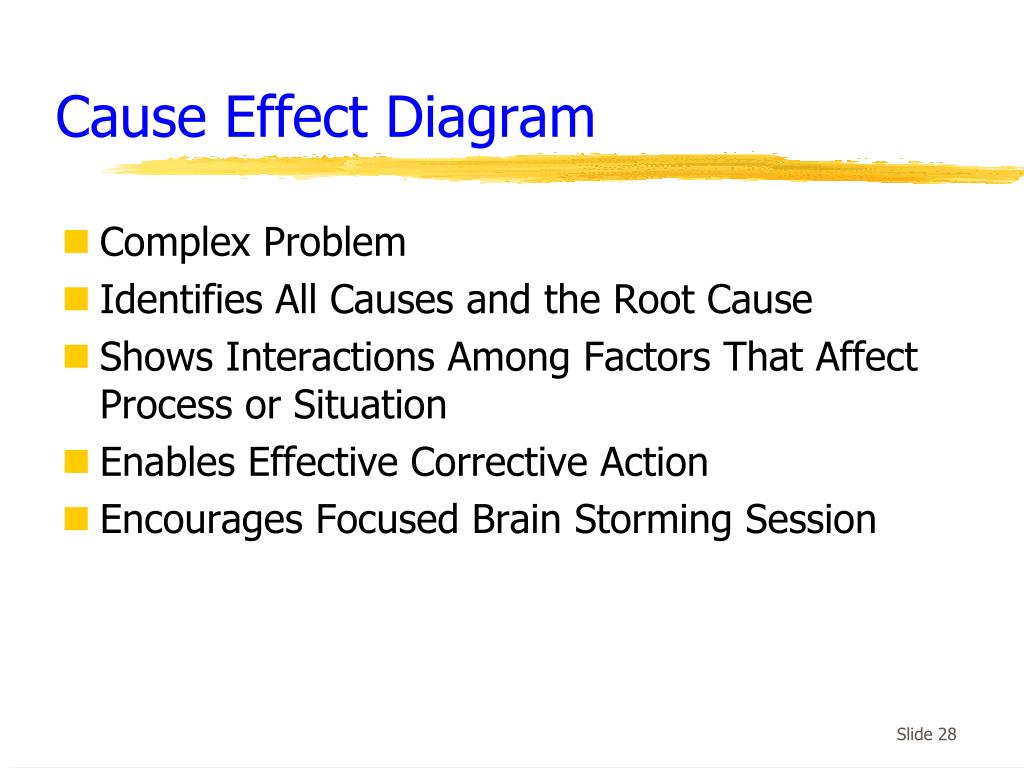 Cause Effect Diagram

- Complex Problem
- Identifies All Causes and the Root Cause
- Shows Interactions Among Factors That Affect Process or Situation
- Enables Effective Corrective Action
- Encourages Focused Brain Storming Session

Slide 28